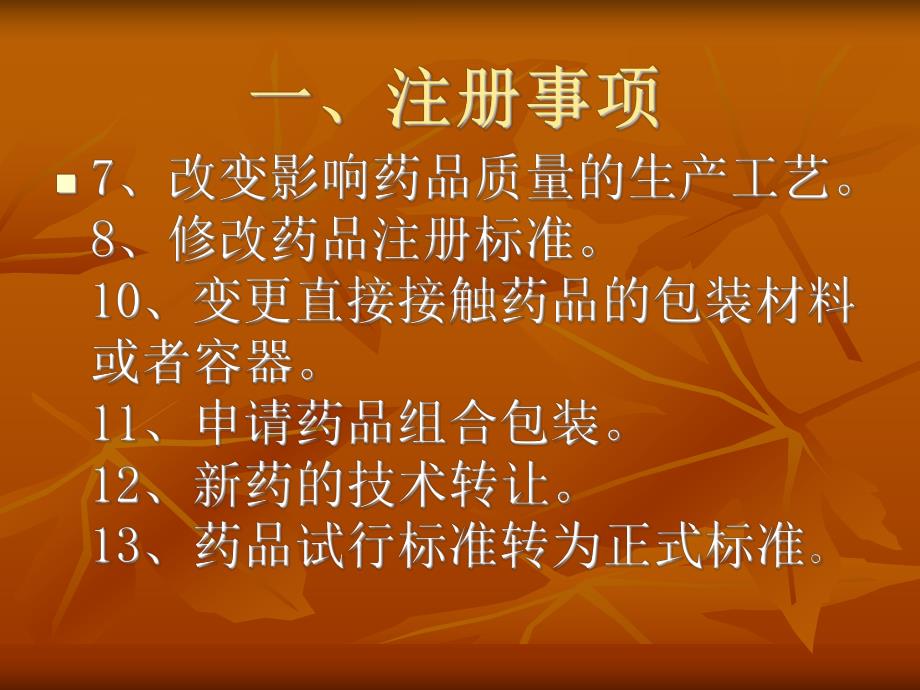 一、注册事项

7、改变影响药品质量的生产工艺。
8、修改药品注册标准。
10、变更直接接触药品的包装材料或者容器。
11、申请药品组合包装。
12、新药的技术转让。
13、药品试行标准转为正式标准。